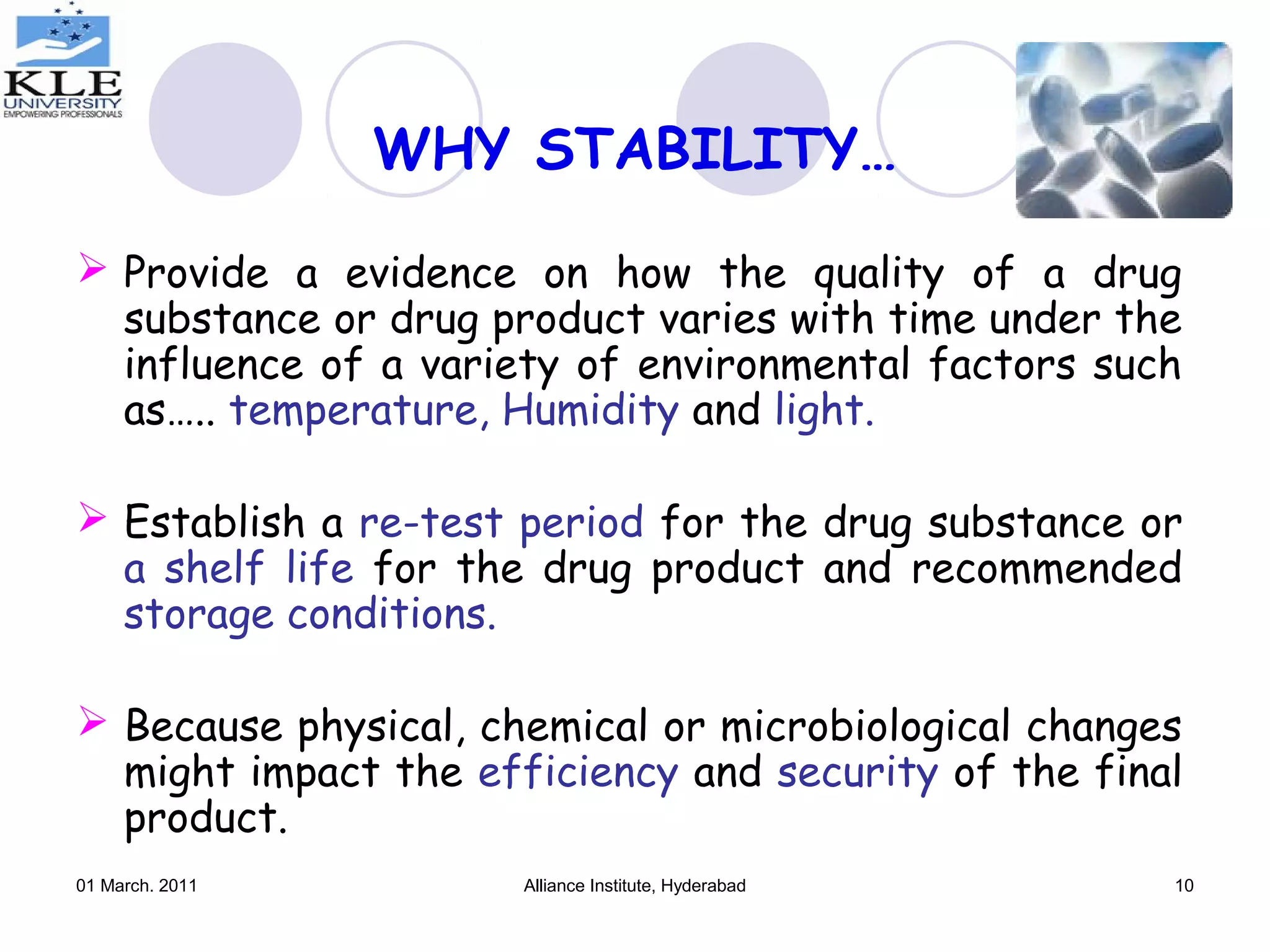 KLE UNIVERSITY
EMPOWERING PROFESSIONALS

WHY STABILITY…

➢ Provide a evidence on how the quality of a drug substance or drug product varies with time under the influence of a variety of environmental factors such as….. temperature, Humidity and light.

➢ Establish a re-test period for the drug substance or a shelf life for the drug product and recommended storage conditions.

➢ Because physical, chemical or microbiological changes might impact the efficiency and security of the final product.

01 March. 2011

Alliance Institute, Hyderabad

10